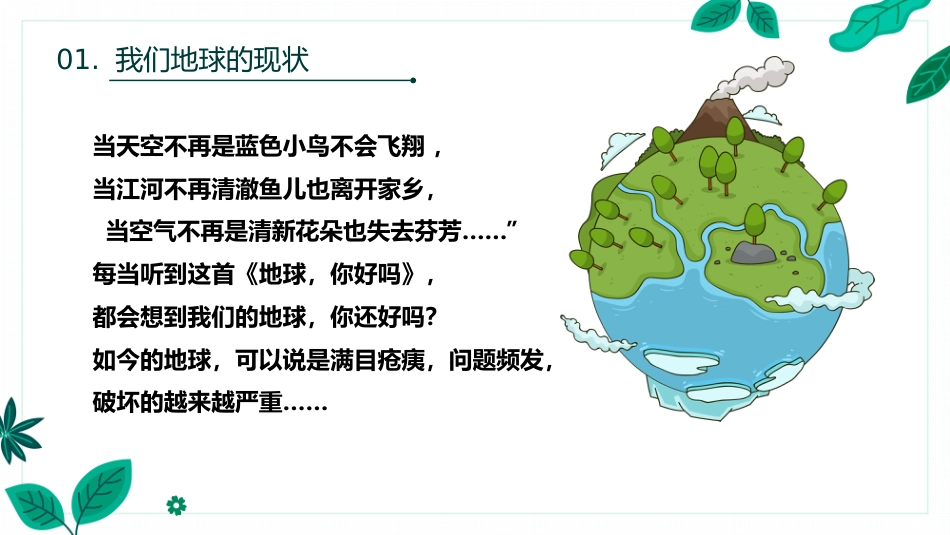 01. 我们地球的现状

当天空不再是蓝色小鸟不会飞翔，
当江河不再清澈鱼儿也离开家乡，
当空气不再是清新花朵也失去芬芳……”
每当听到这首《地球，你好吗》，
都会想到我们的地球，你还好吗?
如今的地球，可以说是满目疮痍，问题频发，
破坏的越来越严重……